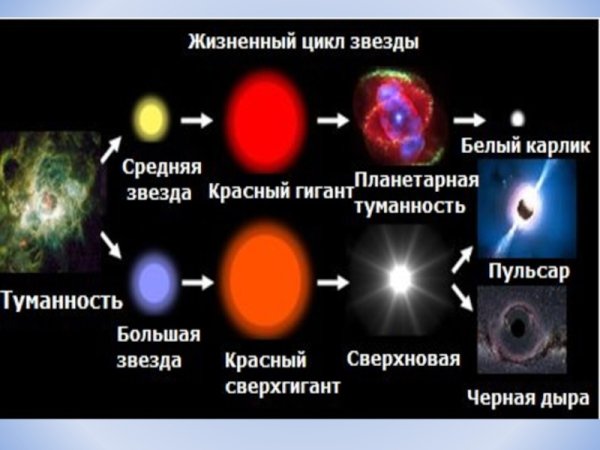 Жизненный цикл звезды

Средняя звезда

Красный гигант

Планетарная туманность

Белый карлик

Туманность

Большая звезда

Красный сверхгигант

Сверхновая

Пульсар

Черная дыра